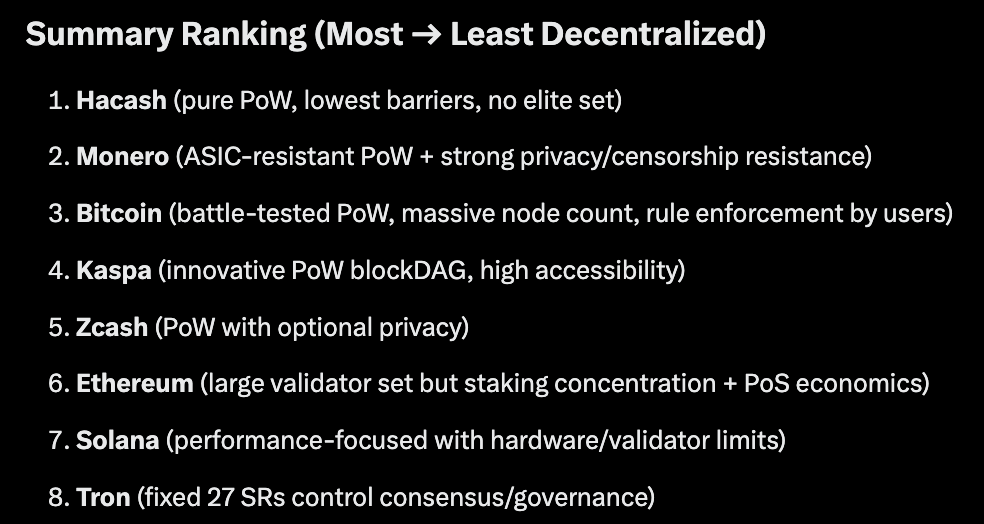 Summary Ranking (Most → Least Decentralized)

1. Hacash (pure PoW, lowest barriers, no elite set)

2. Monero (ASIC-resistant PoW + strong privacy/censorship resistance)

3. Bitcoin (battle-tested PoW, massive node count, rule enforcement by users)

4. Kaspa (innovative PoW blockDAG, high accessibility)

5. Zcash (PoW with optional privacy)

6. Ethereum (large validator set but staking concentration + PoS economics)

7. Solana (performance-focused with hardware/validator limits)

8. Tron (fixed 27 SRs control consensus/governance)